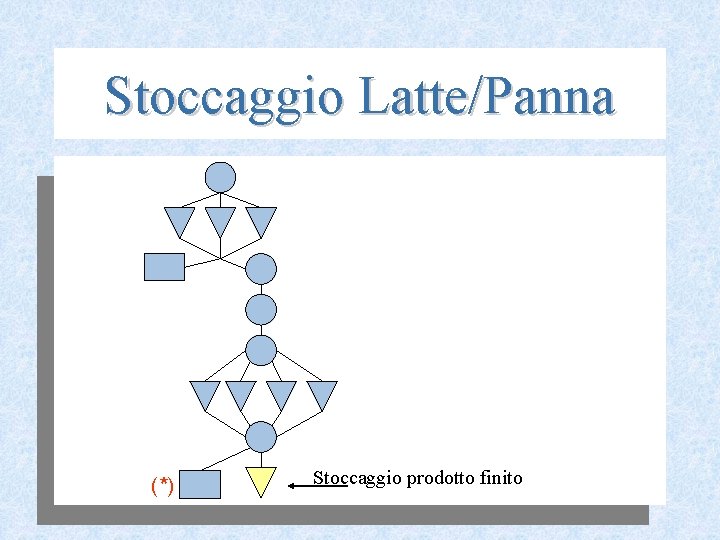 Stoccaggio Latte/Panna

(*)

Stoccaggio prodotto finito